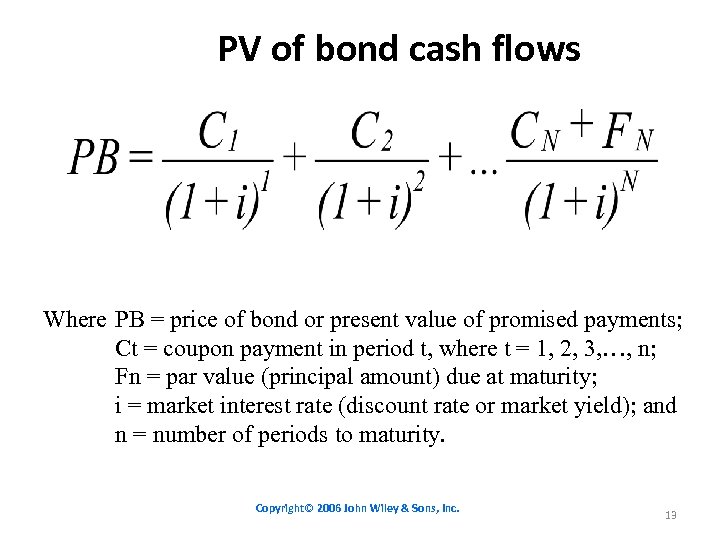 PV of bond cash flows

$PB = \frac{C_1}{(1+i)^1} + \frac{C_2}{(1+i)^2} + \ldots \frac{C_N + F_N}{(1+i)^N}$

Where PB = price of bond or present value of promised payments;
Ct = coupon payment in period t, where t = 1, 2, 3,…, n;
Fn = par value (principal amount) due at maturity;
i = market interest rate (discount rate or market yield); and
n = number of periods to maturity.

Copyright© 2006 John Wiley & Sons, Inc.

13